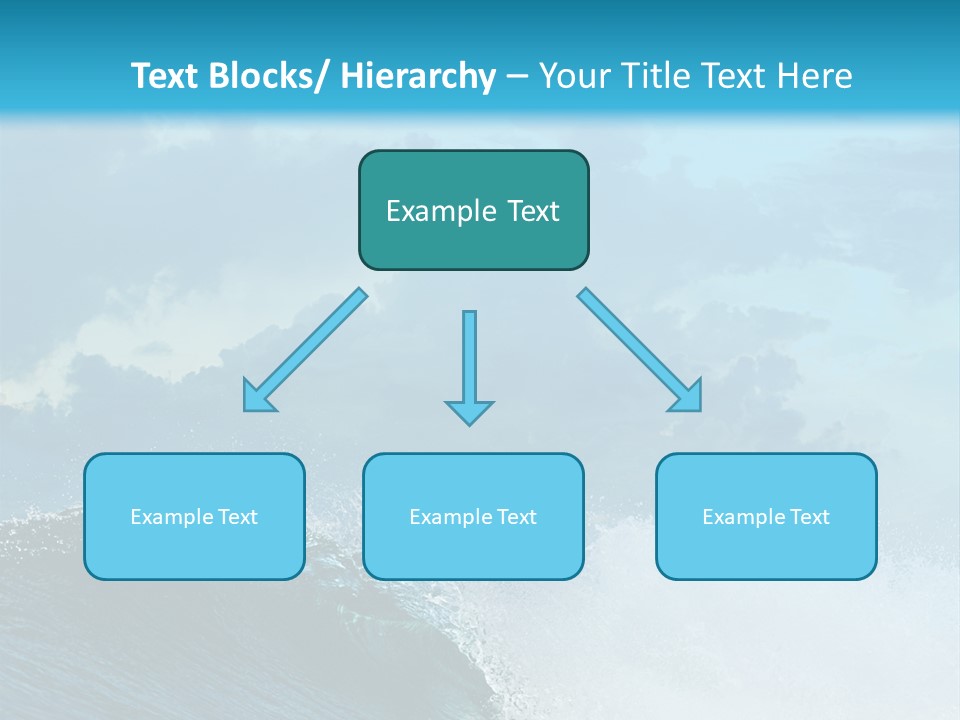 Text Blocks/ Hierarchy – Your Title Text Here

Example Text

Example Text

Example Text

Example Text